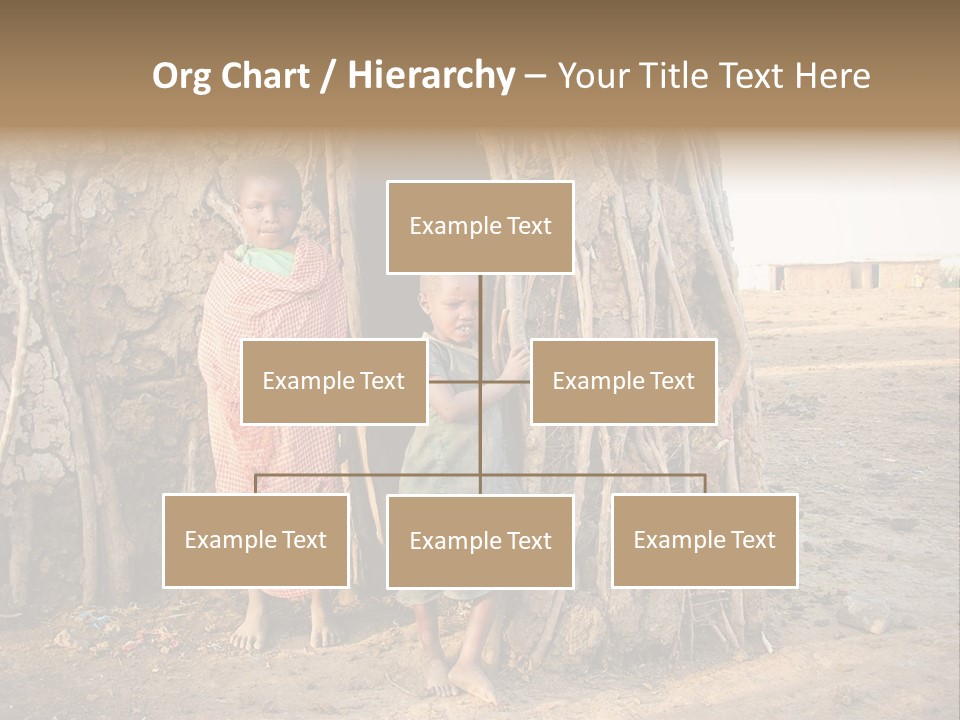 Org Chart / Hierarchy – Your Title Text Here

Example Text

Example Text

Example Text

Example Text

Example Text

Example Text